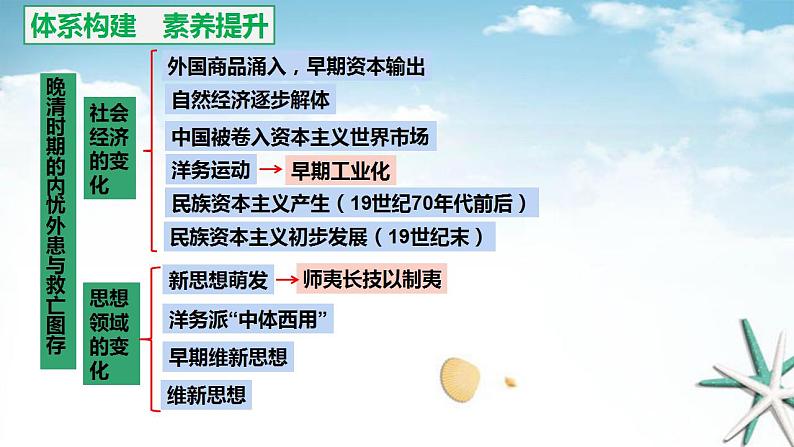 体系构建　素养提升

晚清时期的内忧外患与救亡图存

社会经济的变化

外国商品涌入，早期资本输出

自然经济逐步解体

中国被卷入资本主义世界市场

洋务运动 → 早期工业化

民族资本主义产生（19世纪70年代前后）

民族资本主义初步发展（19世纪末）

思想领域的变化

新思想萌发 → 师夷长技以制夷

洋务派“中体西用”

早期维新思想

维新思想